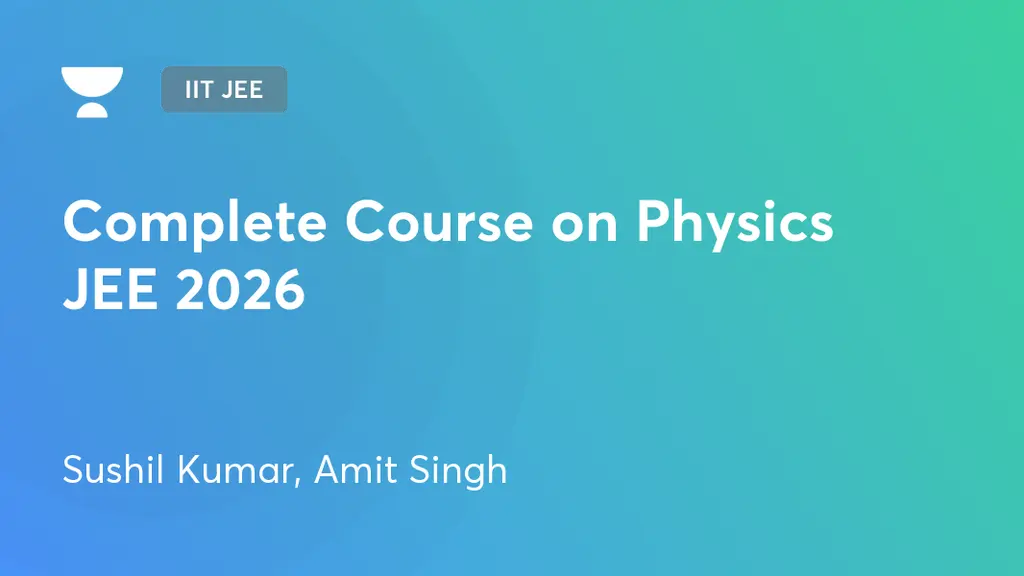 IIT JEE

Complete Course on Physics JEE 2026

Sushil Kumar, Amit Singh